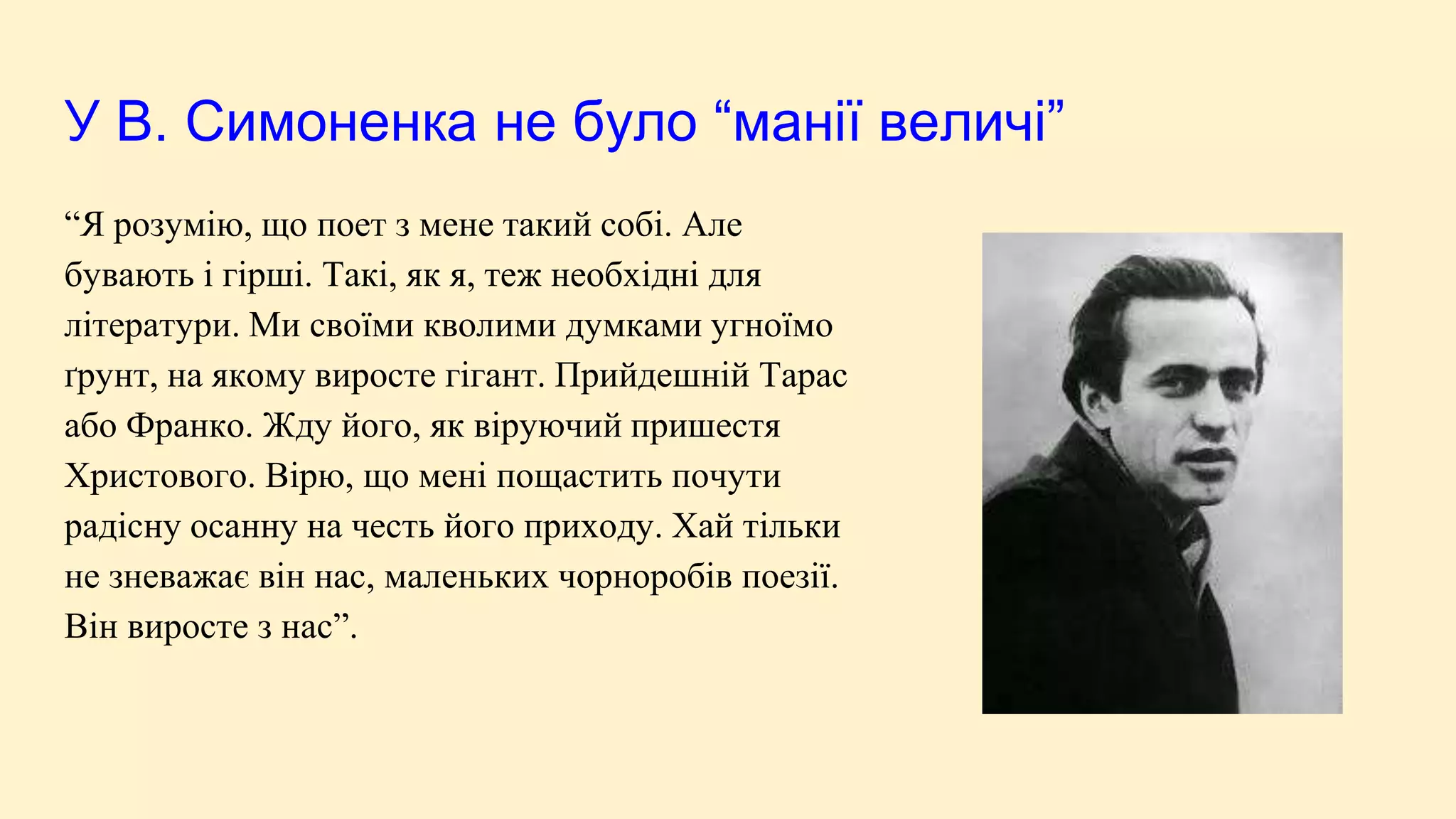 У В. Симоненка не було “манії величі”

“Я розумію, що поет з мене такий собі. Але бувають і гірші. Такі, як я, теж необхідні для літератури. Ми своїми кволими думками угноїмо ґрунт, на якому виросте гігант. Прийдешній Тарас або Франко. Жду його, як віруючий пришестя Христового. Вірю, що мені пощастить почути радісну осанну на честь його приходу. Хай тільки не зневажає він нас, маленьких чорноробів поезії. Він виросте з нас”.